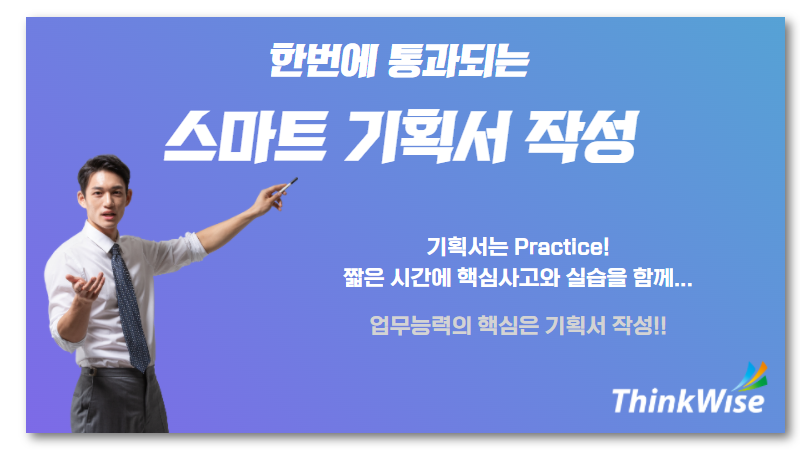 한번에 통과되는

스마트 기획서 작성

기획서는 Practice!
짧은 시간에 핵심사고와 실습을 함께...

업무능력의 핵심은 기획서 작성!!

ThinkWise